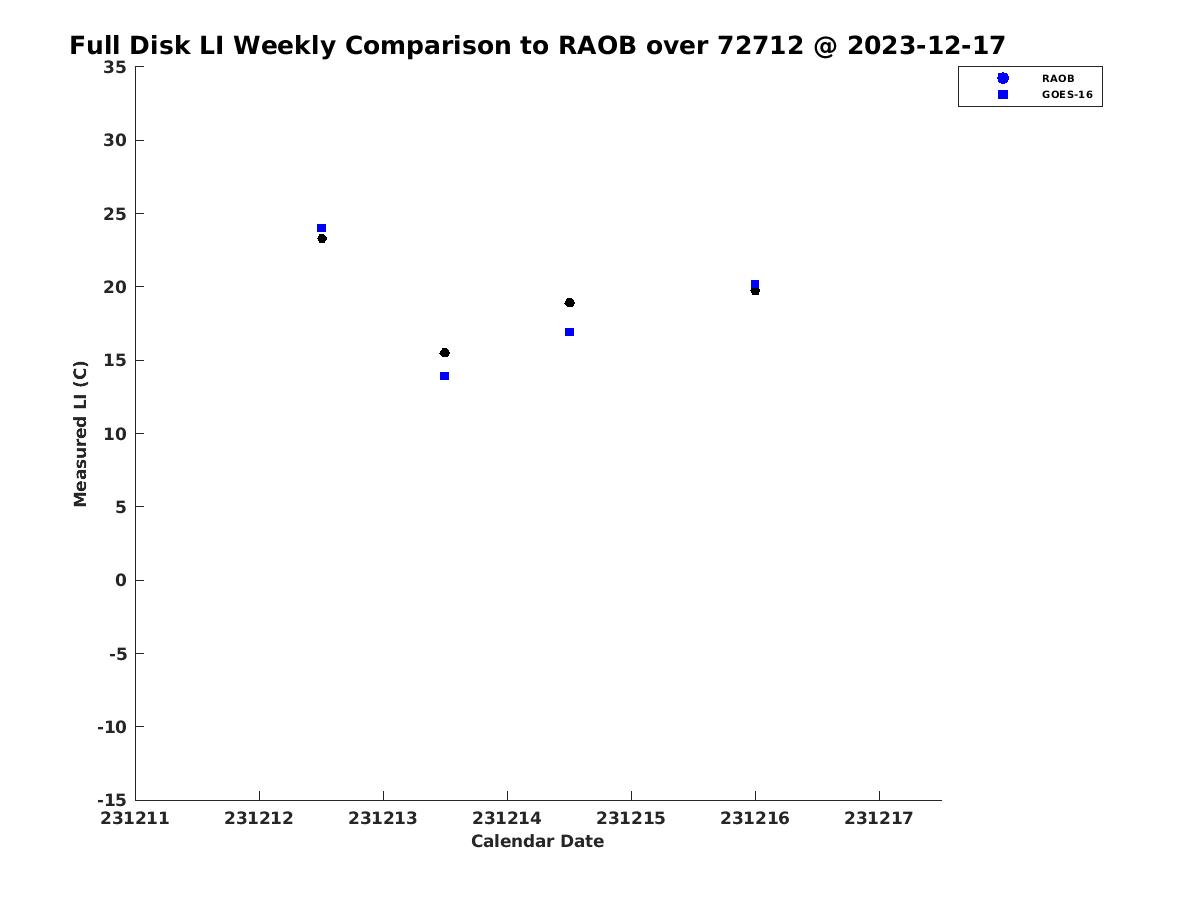 Full Disk LI Weekly Comparison to RAOB over 72712 @ 2023-12-17

RAOB
GOES-16

Measured LI (C)

35
30
25
20
15
10
5
0
-5
-10
-15

231211
231212
231213
231214
231215
231216
231217

Calendar Date